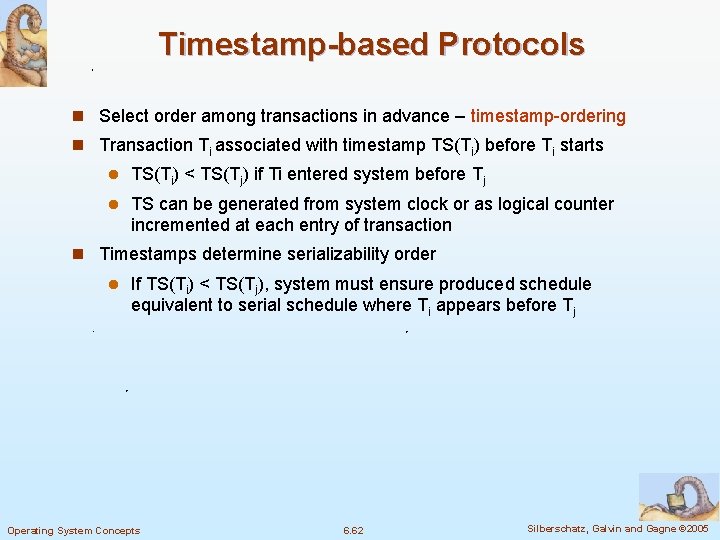 Timestamp-based Protocols

Select order among transactions in advance – timestamp-ordering

Transaction $T_i$ associated with timestamp $TS(T_i)$ before $T_i$ starts

$TS(T_i) < TS(T_j)$ if Ti entered system before $T_j$

TS can be generated from system clock or as logical counter incremented at each entry of transaction

Timestamps determine serializability order

If $TS(T_i) < TS(T_j)$, system must ensure produced schedule equivalent to serial schedule where $T_i$ appears before $T_j$

Operating System Concepts 6.62 Silberschatz, Galvin and Gagne ©2005